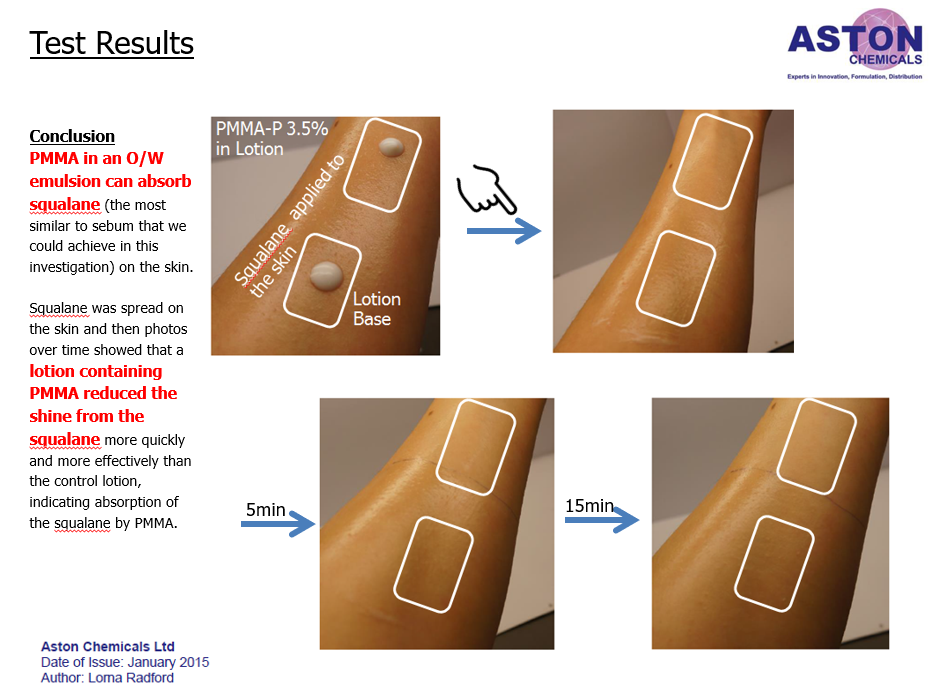 Test Results

ASTON
CHEMICALS
Experts in Innovation, Formulation, Distribution

Conclusion
PMMA in an O/W emulsion can absorb squalane (the most similar to sebum that we could achieve in this investigation) on the skin.

Squalane was spread on the skin and then photos over time showed that a lotion containing PMMA reduced the shine from the squalane more quickly and more effectively than the control lotion, indicating absorption of the squalane by PMMA.

PMMA-P 3.5% in Lotion

Squalane applied to the skin

Lotion Base

5min

15min

Aston Chemicals Ltd
Date of Issue: January 2015
Author: Lorna Radford